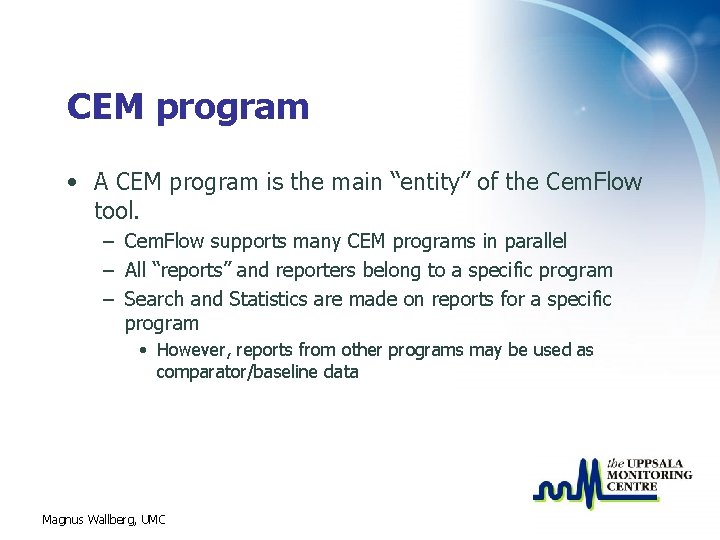 CEM program

• A CEM program is the main “entity” of the CemFlow tool.

– CemFlow supports many CEM programs in parallel

– All “reports” and reporters belong to a specific program

– Search and Statistics are made on reports for a specific program

• However, reports from other programs may be used as comparator/baseline data

the UPPSALA MONITORING CENTRE

Magnus Wallberg, UMC